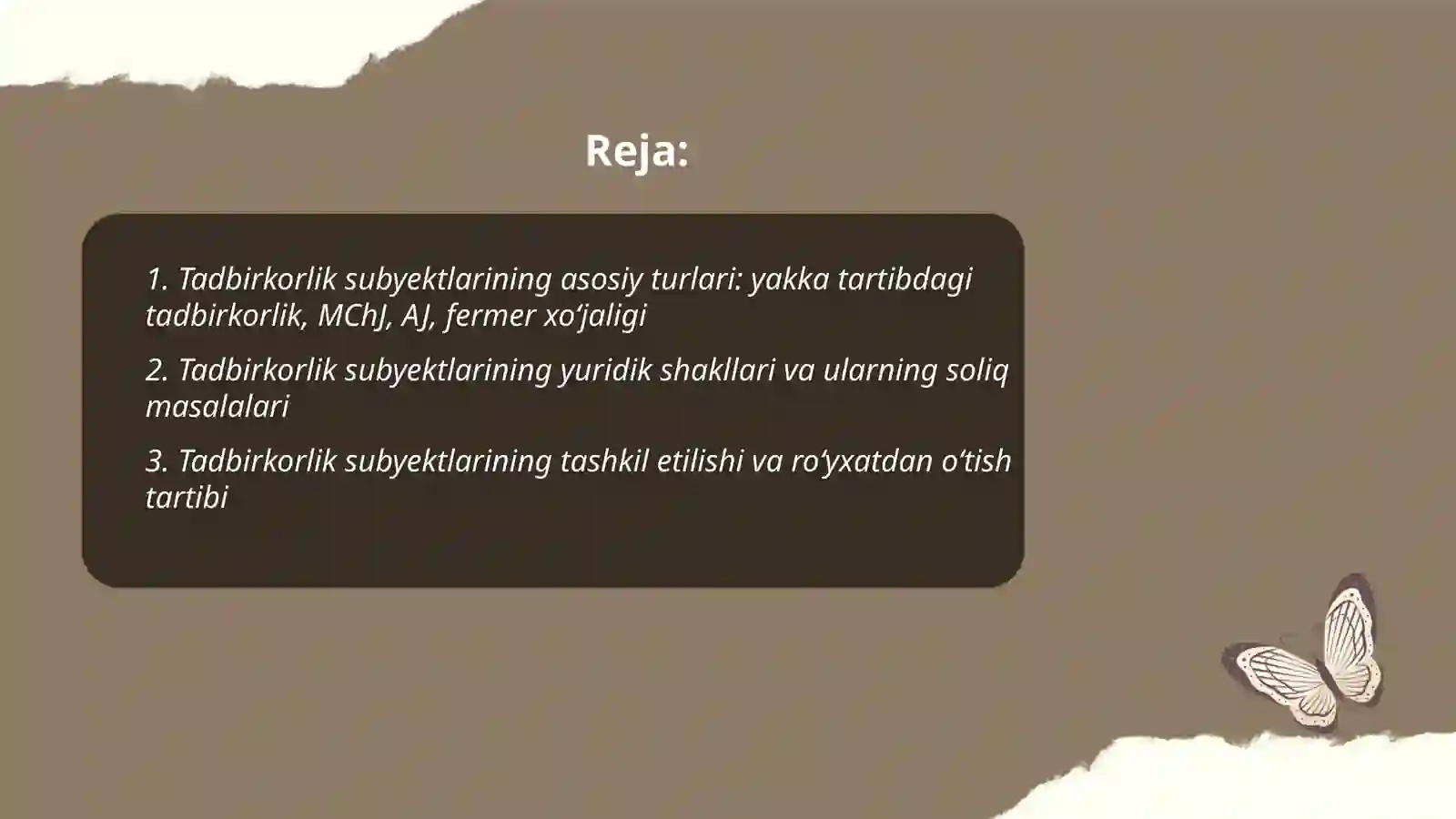 Reja:

1. Tadbirkorlik subyektlarining asosiy turlari: yakka tartibdagi tadbirkorlik, MChJ, AJ, fermer xo‘jaligi

2. Tadbirkorlik subyektlarining yuridik shakllari va ularning soliq masalalari

3. Tadbirkorlik subyektlarining tashkil etilishi va ro‘yxatdan o‘tish tartibi